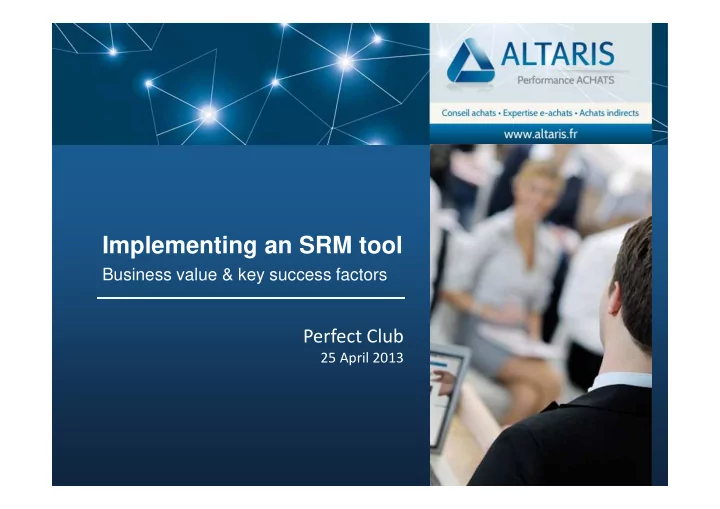 ALTARIS
Performance ACHATS

Conseil achats • Expertise e-achats • Achats indirects

www.altaris.fr

Implementing an SRM tool

Business value & key success factors

Perfect Club
25 April 2013